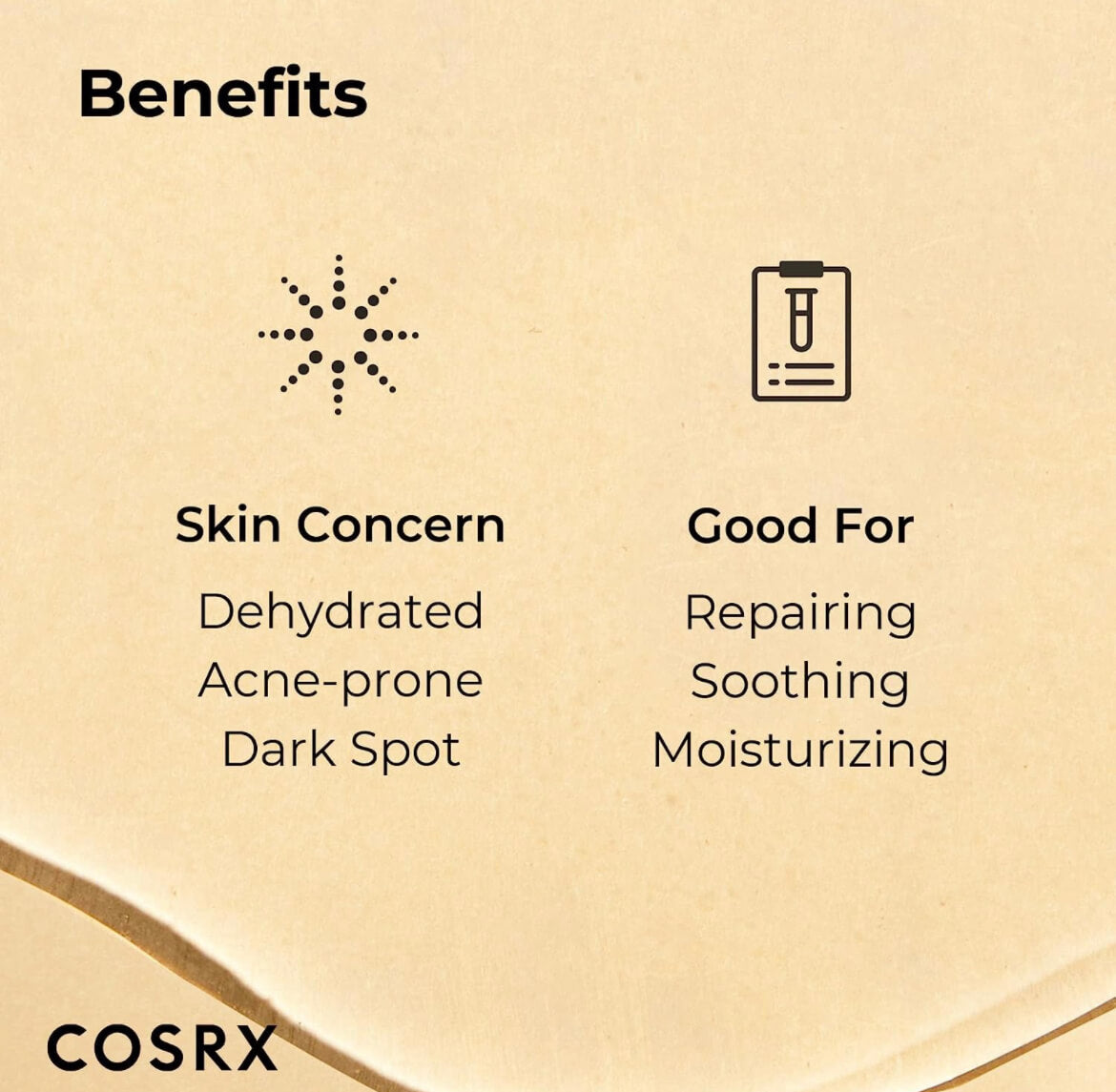 Benefits

Skin Concern
Dehydrated
Acne-prone
Dark Spot

Good For
Repairing
Soothing
Moisturizing

COSRX